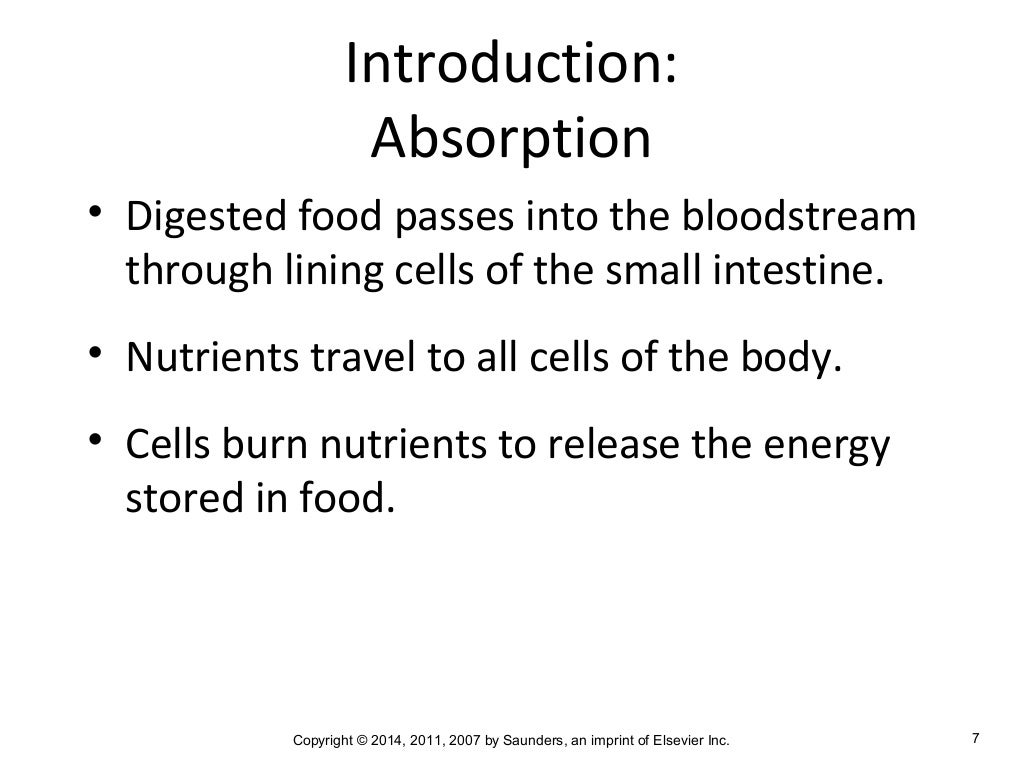 Introduction:
Absorption

• Digested food passes into the bloodstream through lining cells of the small intestine.

• Nutrients travel to all cells of the body.

• Cells burn nutrients to release the energy stored in food.

Copyright © 2014, 2011, 2007 by Saunders, an imprint of Elsevier Inc.

7